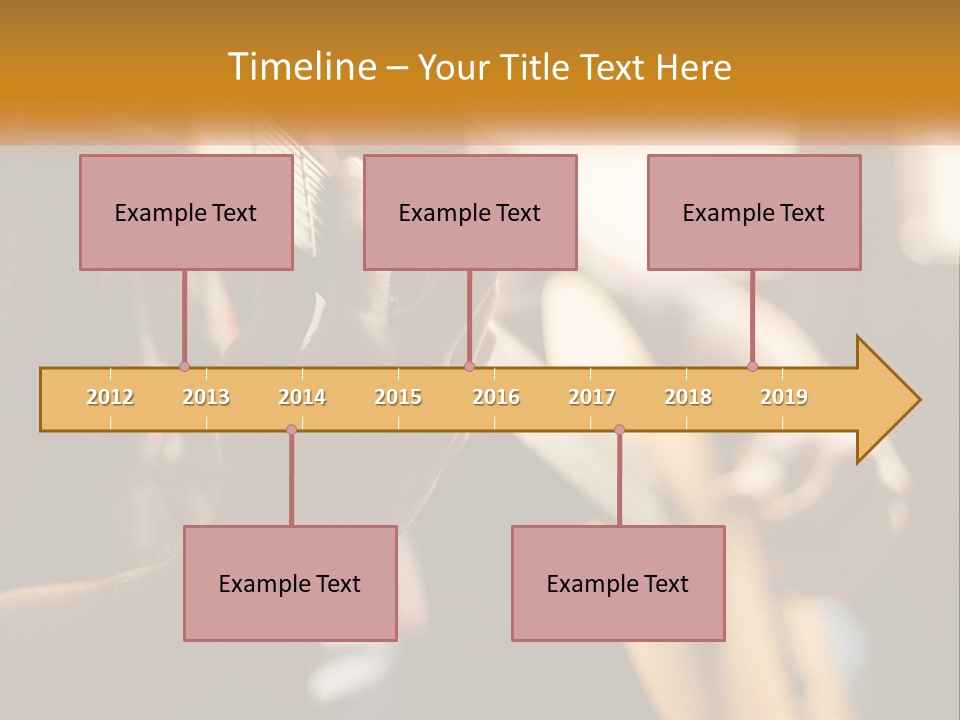 Timeline – Your Title Text Here

Example Text

Example Text

Example Text

2012 2013 2014 2015 2016 2017 2018 2019

Example Text

Example Text